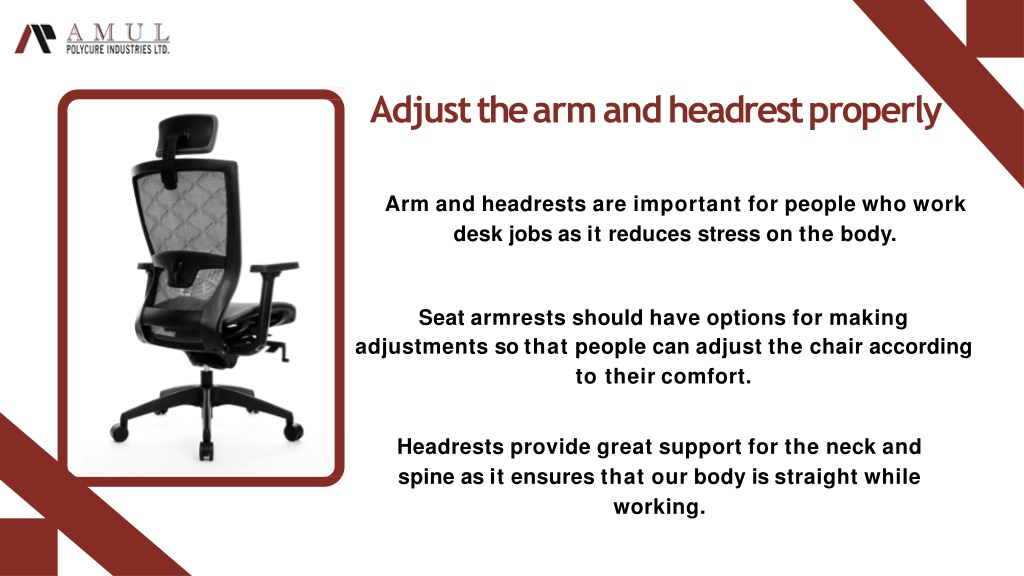 AMUL
POLYCURE INDUSTRIES LTD.

Adjust the arm and headrest properly

Arm and headrests are important for people who work desk jobs as it reduces stress on the body.

Seat armrests should have options for making adjustments so that people can adjust the chair according to their comfort.

Headrests provide great support for the neck and spine as it ensures that our body is straight while working.